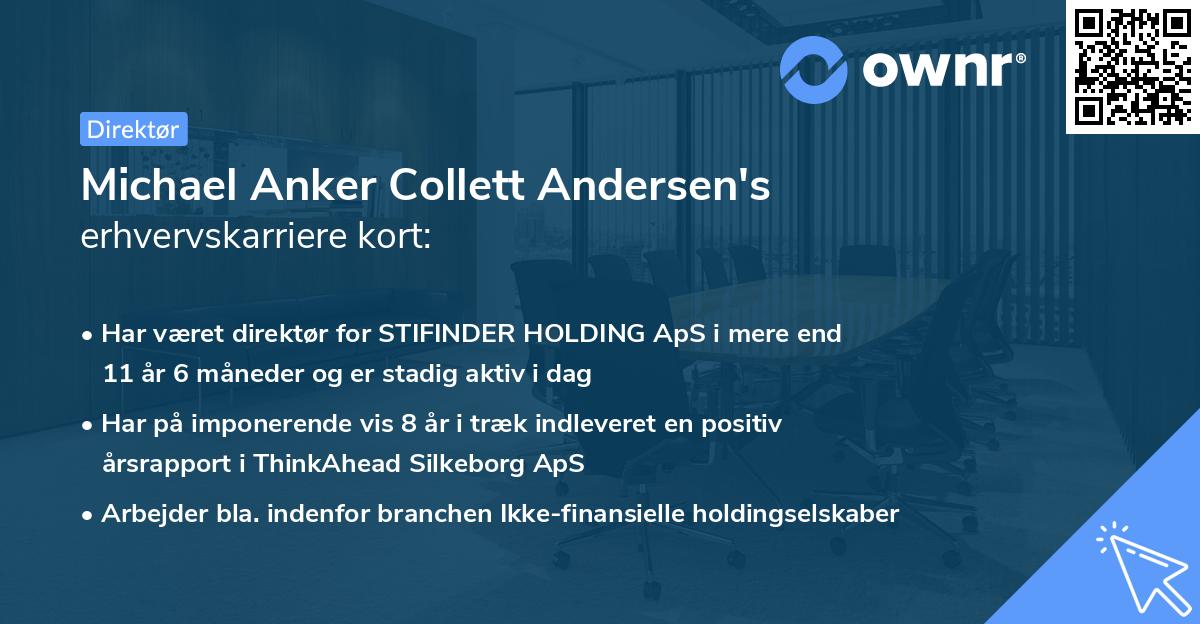 ownr®

Direktør

Michael Anker Collett Andersen's
erhvervskarriere kort:

• Har været direktør for STIFINDER HOLDING ApS i mere end 11 år 6 måneder og er stadig aktiv i dag

• Har på imponerende vis 8 år i træk indleveret en positiv årsrapport i ThinkAhead Silkeborg ApS

• Arbejder bla. indenfor branchen Ikke-finansielle holdingselskaber